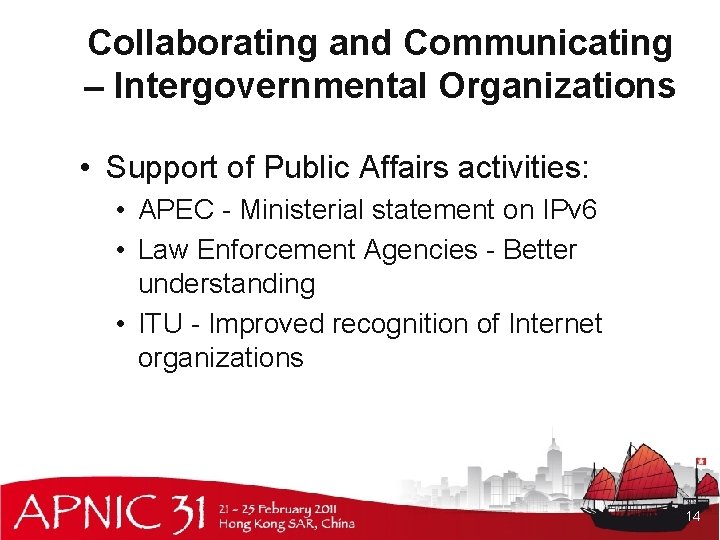 Collaborating and Communicating – Intergovernmental Organizations

• Support of Public Affairs activities:
• APEC - Ministerial statement on IPv6
• Law Enforcement Agencies - Better understanding
• ITU - Improved recognition of Internet organizations

APNIC 31 21 - 25 February 2011 Hong Kong SAR, China

14